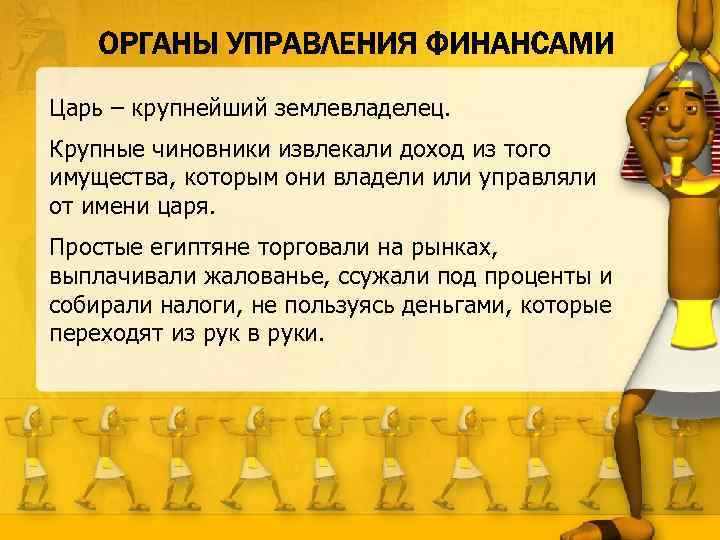 ОРГАНЫ УПРАВЛЕНИЯ ФИНАНСАМИ

Царь – крупнейший землевладелец.

Крупные чиновники извлекали доход из того имущества, которым они владели или управляли от имени царя.

Простые египтяне торговали на рынках, выплачивали жалованье, ссужали под проценты и собирали налоги, не пользуясь деньгами, которые переходят из рук в руки.